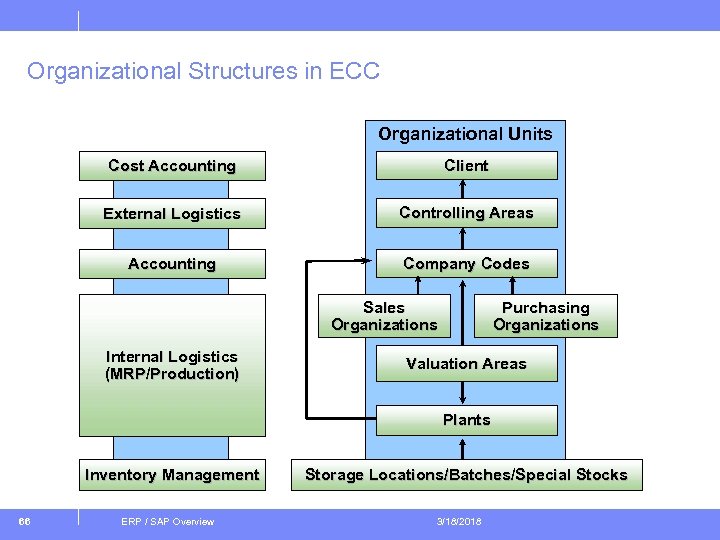 Organizational Structures in ECC

Cost Accounting

External Logistics

Accounting

Internal Logistics (MRP/Production)

Inventory Management

Organizational Units

Client

Controlling Areas

Company Codes

Sales Organizations

Purchasing Organizations

Valuation Areas

Plants

Storage Locations/Batches/Special Stocks

66

ERP / SAP Overview

3/18/2018